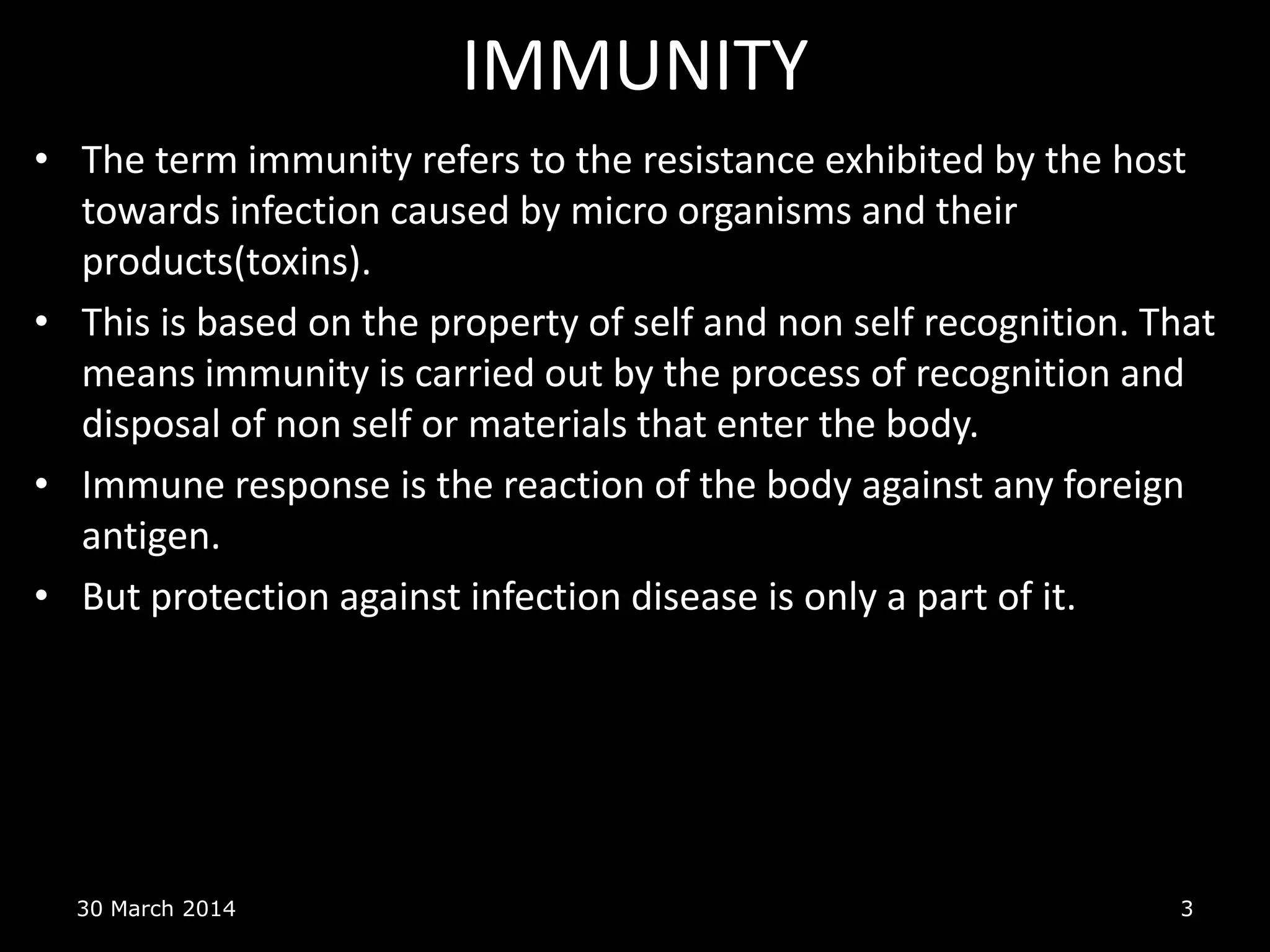 IMMUNITY

• The term immunity refers to the resistance exhibited by the host towards infection caused by micro organisms and their products(toxins).
• This is based on the property of self and non self recognition. That means immunity is carried out by the process of recognition and disposal of non self or materials that enter the body.
• Immune response is the reaction of the body against any foreign antigen.
• But protection against infection disease is only a part of it.

30 March 2014

3